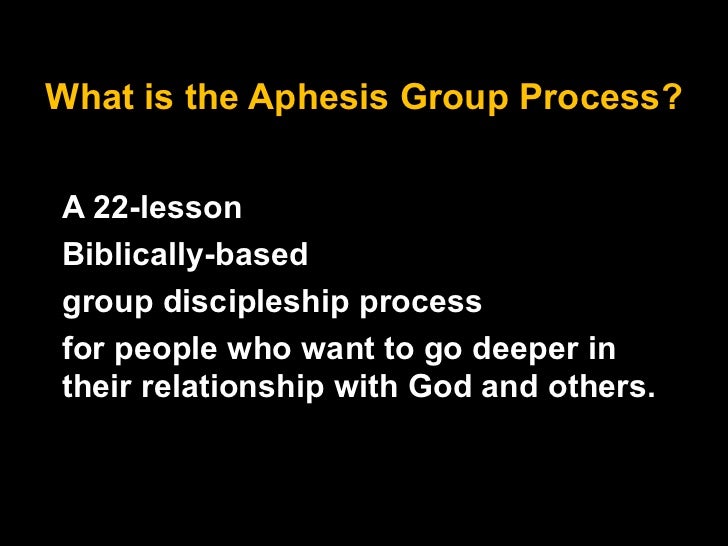 What is the Aphesis Group Process?

A 22-lesson

Biblically-based

group discipleship process

for people who want to go deeper in their relationship with God and others.